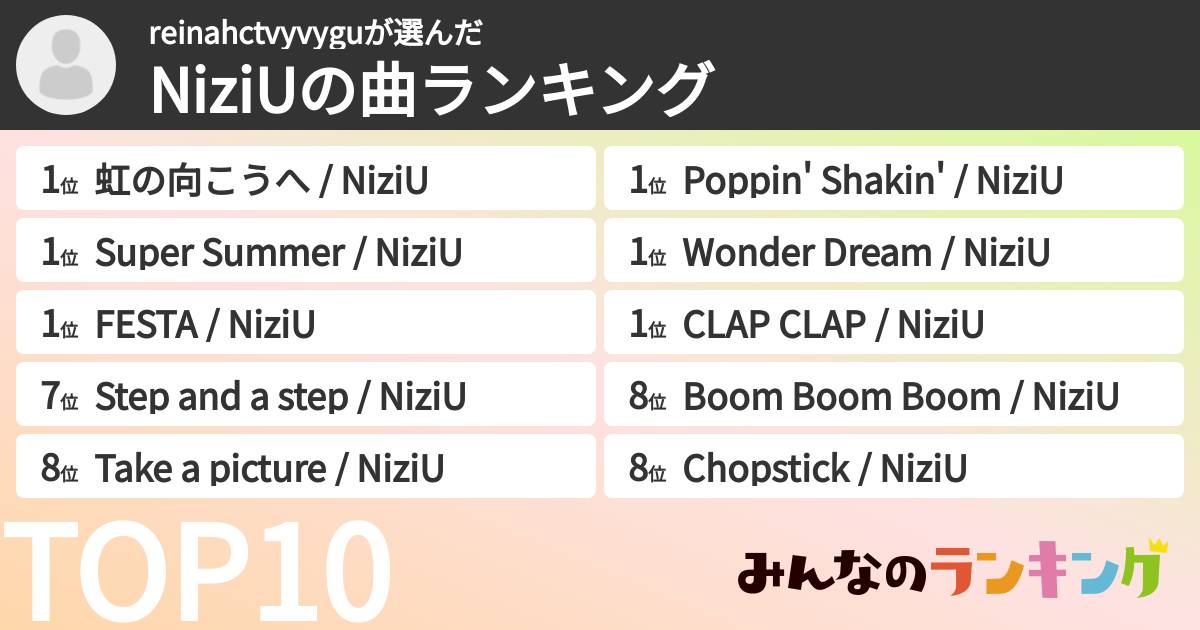 reinahctvyvyguが選んだ
NiziUの曲ランキング

1位 虹の向こうへ / NiziU
1位 Super Summer / NiziU
1位 FESTA / NiziU
7位 Step and a step / NiziU
8位 Take a picture / NiziU

1位 Poppin' Shakin' / NiziU
1位 Wonder Dream / NiziU
1位 CLAP CLAP / NiziU
8位 Boom Boom Boom / NiziU
8位 Chopstick / NiziU

TOP10

みんなのランキング